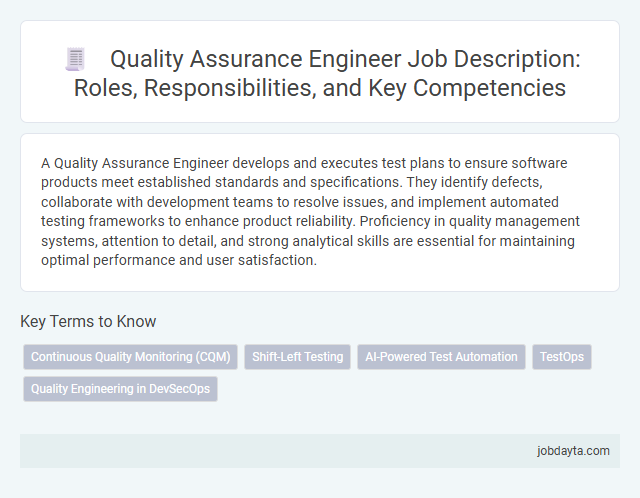 Quality Assurance Engineer Job Description: Roles, Responsibilities, and Key Competencies

A Quality Assurance Engineer develops and executes test plans to ensure software products meet established standards and specifications. They identify defects, collaborate with development teams to resolve issues, and implement automated testing frameworks to enhance product reliability. Proficiency in quality management systems, attention to detail, and strong analytical skills are essential for maintaining optimal performance and user satisfaction.

Key Terms to Know

Continuous Quality Monitoring (CQM)

Shift-Left Testing

AI-Powered Test Automation

TestOps

Quality Engineering in DevSecOps

jobdayta.com